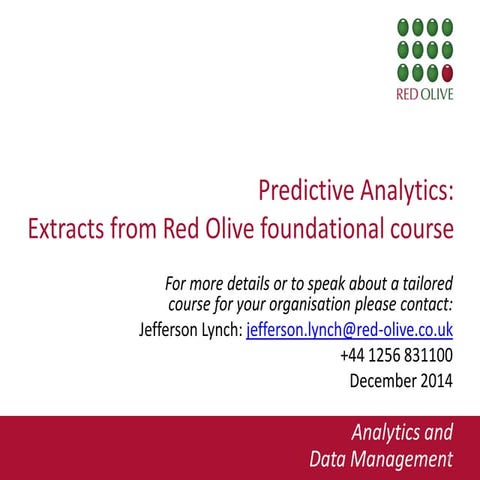 RED OLIVE

Predictive Analytics:
Extracts from Red Olive foundational course

For more details or to speak about a tailored course for your organisation please contact:
Jefferson Lynch: jefferson.lynch@red-olive.co.uk
+44 1256 831100
December 2014

Analytics and
Data Management